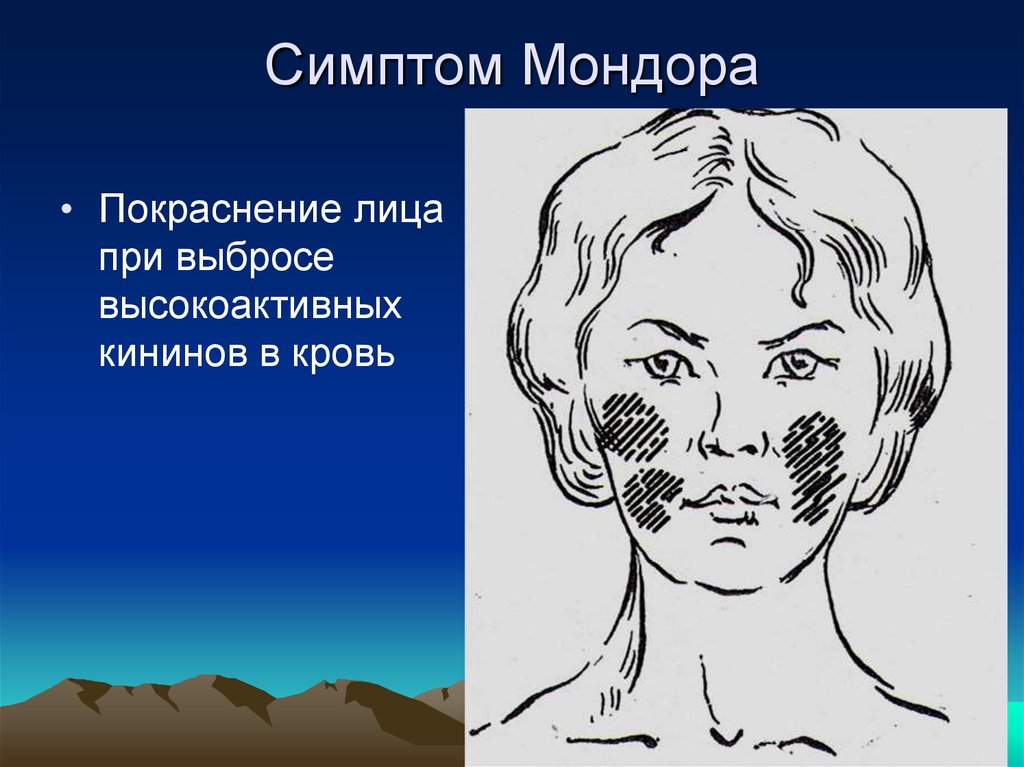 Симптом Мондора

• Покраснение лица при выбросе высокоактивных кининов в кровь